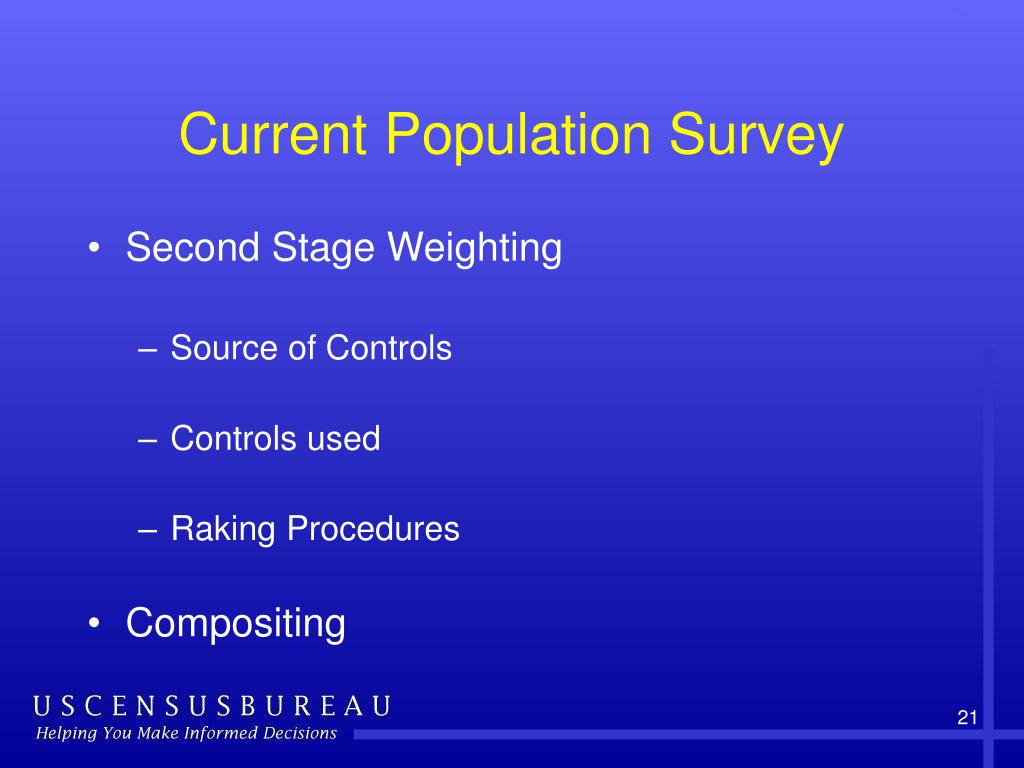 Current Population Survey

• Second Stage Weighting

– Source of Controls

– Controls used

– Raking Procedures

• Compositing

USCENSUSBUREAU
Helping You Make Informed Decisions

21